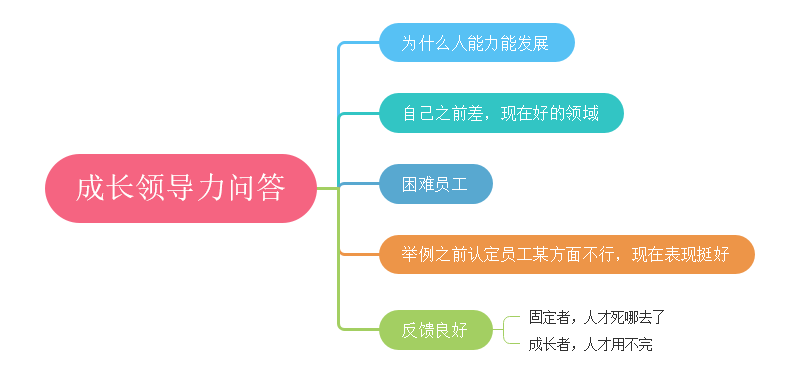 成长领导力问答

为什么人能力能发展

自己之前差，现在好的领域

困难员工

举例之前认定员工某方面不行，现在表现挺好

反馈良好

固定者，人才死哪去了

成长者，人才用不完